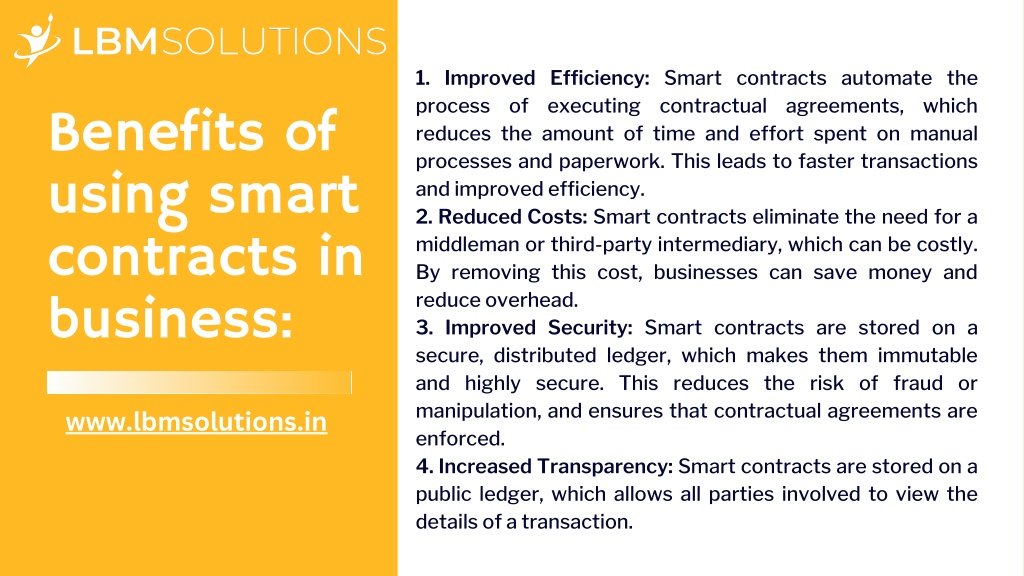 LBMSOLUTIONS

Benefits of using smart contracts in business:

www.lbmsolutions.in

1. Improved Efficiency: Smart contracts automate the process of executing contractual agreements, which reduces the amount of time and effort spent on manual processes and paperwork. This leads to faster transactions and improved efficiency.
2. Reduced Costs: Smart contracts eliminate the need for a middleman or third-party intermediary, which can be costly. By removing this cost, businesses can save money and reduce overhead.
3. Improved Security: Smart contracts are stored on a secure, distributed ledger, which makes them immutable and highly secure. This reduces the risk of fraud or manipulation, and ensures that contractual agreements are enforced.
4. Increased Transparency: Smart contracts are stored on a public ledger, which allows all parties involved to view the details of a transaction.